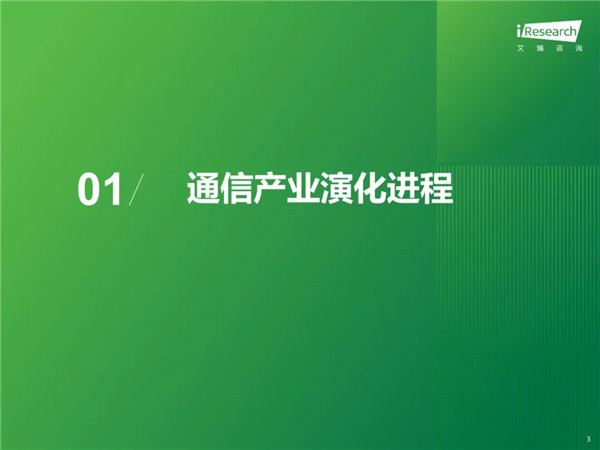 iResearch
艾 瑞 咨 询

01/ 通信产业演化进程

3